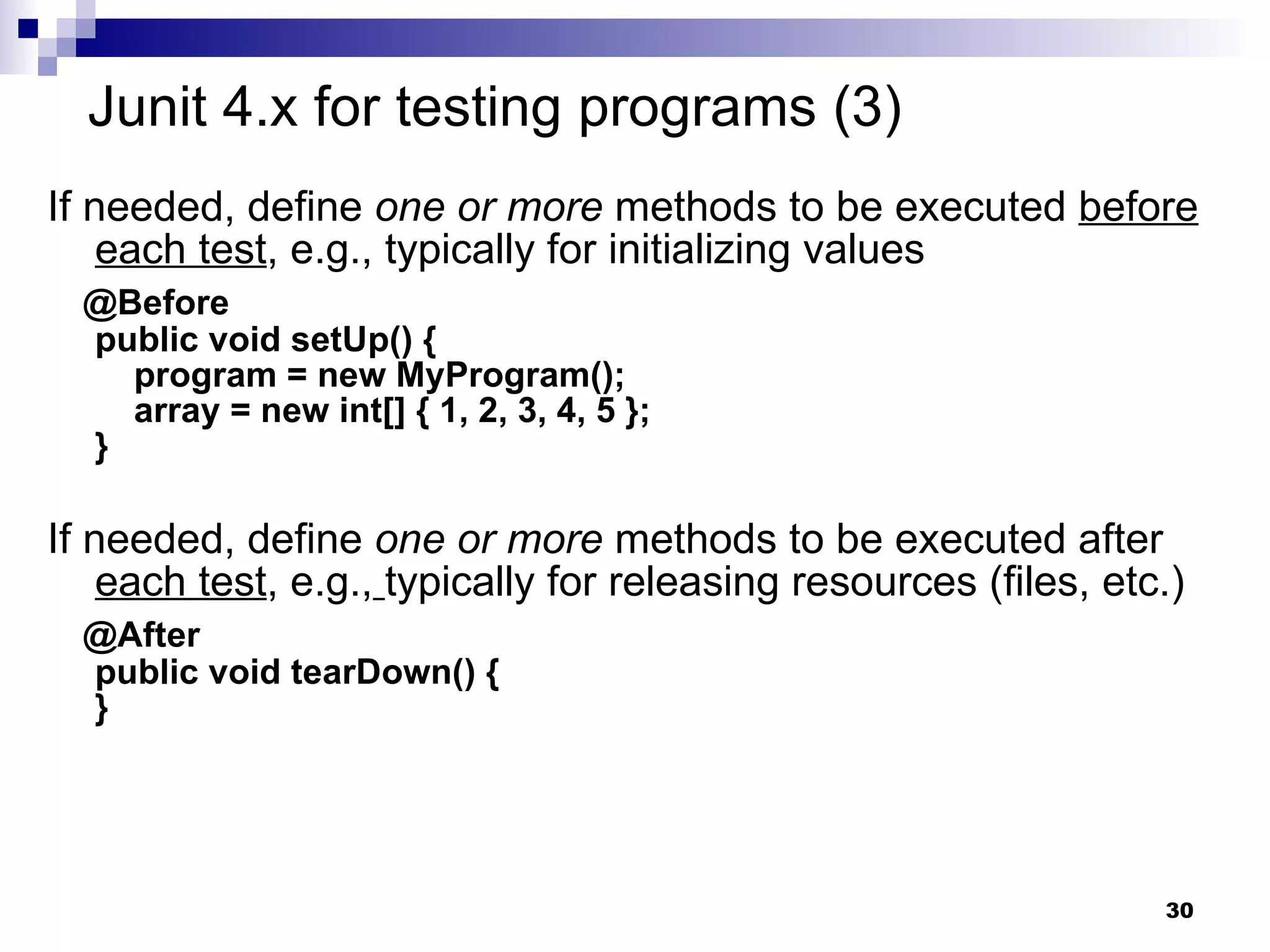 Junit 4.x for testing programs (3)

If needed, define one or more methods to be executed before each test, e.g., typically for initializing values

@Before
public void setUp() {
program = new MyProgram();
array = new int[] { 1, 2, 3, 4, 5 };
}

If needed, define one or more methods to be executed after each test, e.g., typically for releasing resources (files, etc.)

@After
public void tearDown() {
}

30